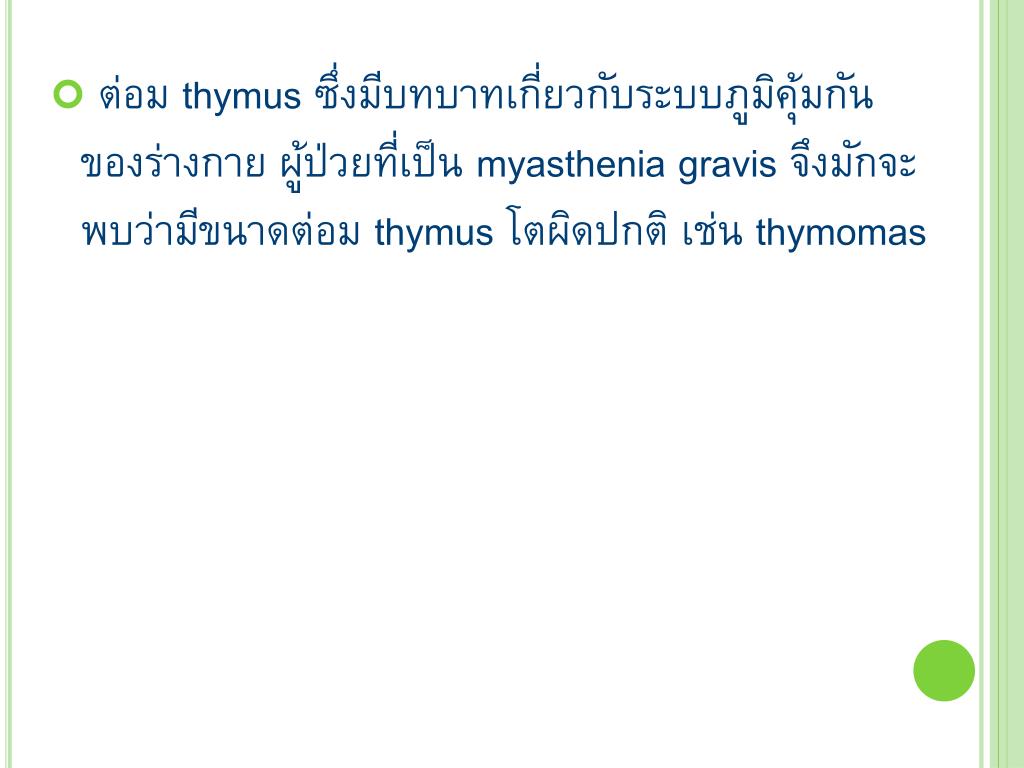 ต่อม thymus ซึ่งมีบทบาทเกี่ยวกับระบบภูมิคุ้มกันของร่างกาย ผู้ป่วยที่เป็น myasthenia gravis จึงมักจะพบว่ามีขนาดต่อม thymus โตผิดปกติ เช่น thymomas